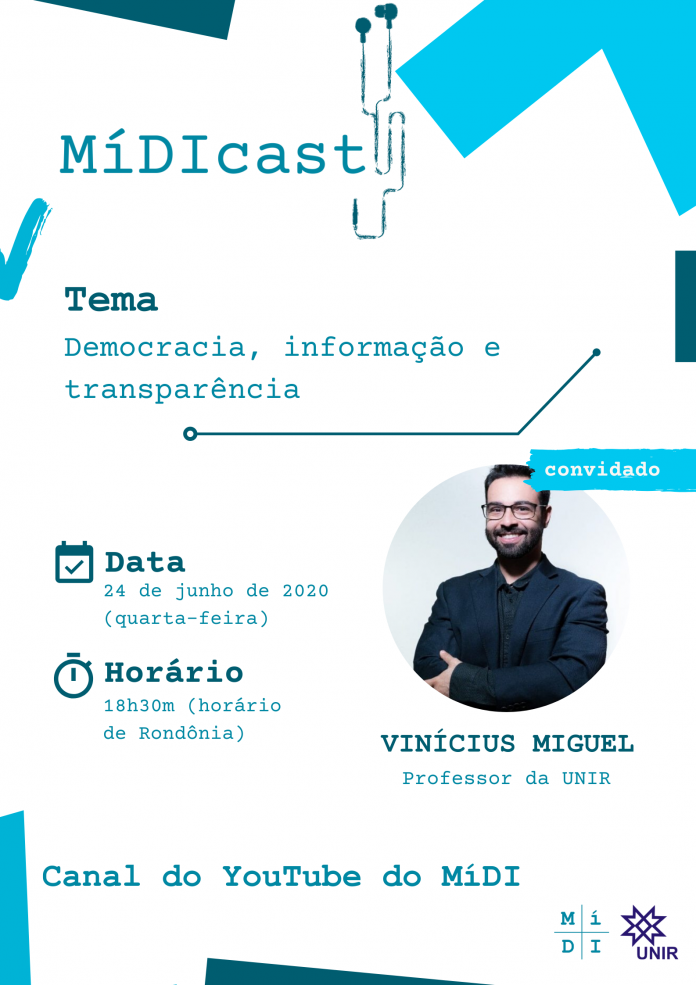 MíDIcast

Tema
Democracia, informação e transparência

convidado

Data
24 de junho de 2020 (quarta-feira)

Horário
18h30m (horário de Rondônia)

VINÍCIUS MIGUEL
Professor da UNIR

Canal do YouTube do MíDI

M í
D I

UNIR